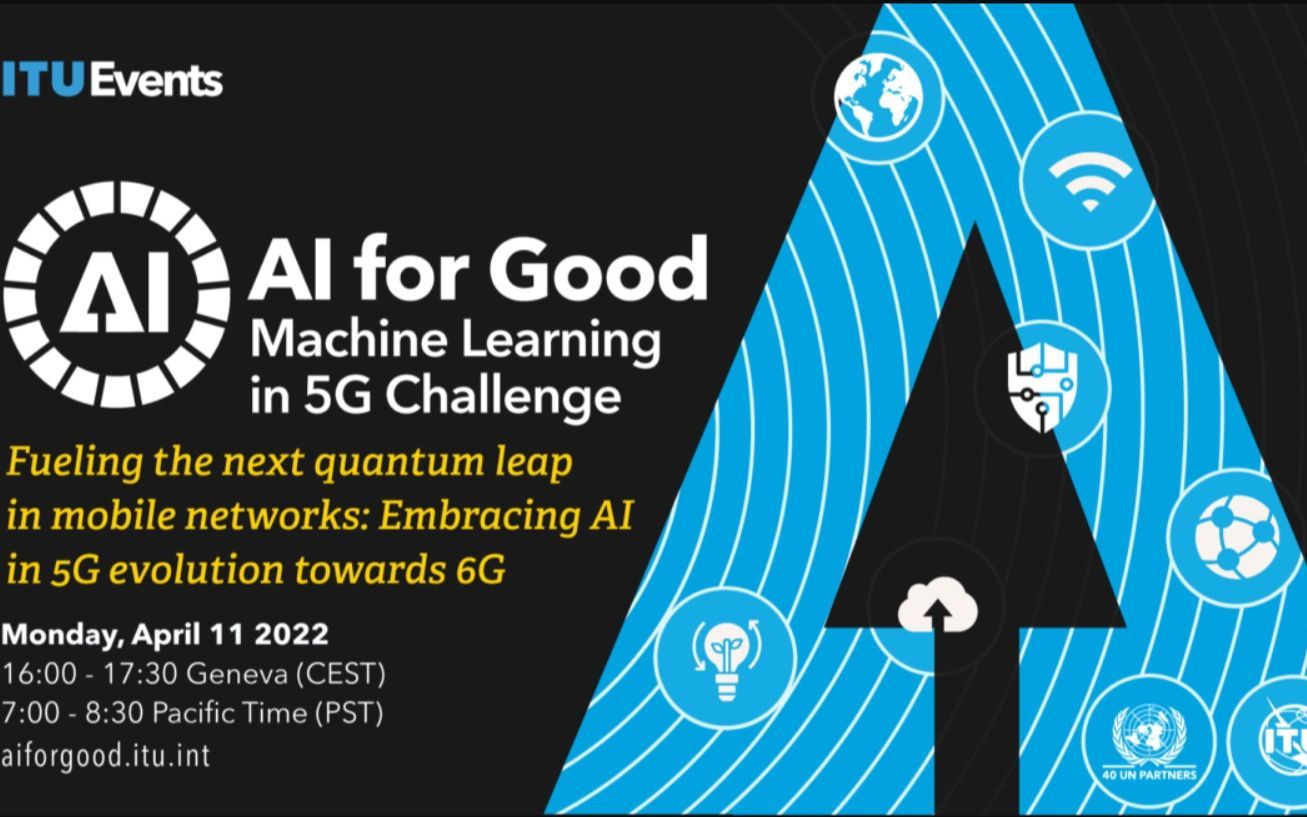 ITUEvents

AI

AI for Good
Machine Learning in 5G Challenge

Fueling the next quantum leap in mobile networks: Embracing AI in 5G evolution towards 6G

Monday, April 11 2022
16:00 - 17:30 Geneva (CEST)
7:00 - 8:30 Pacific Time (PST)
aiforgood.itu.int

40 UN PARTNERS

ITU